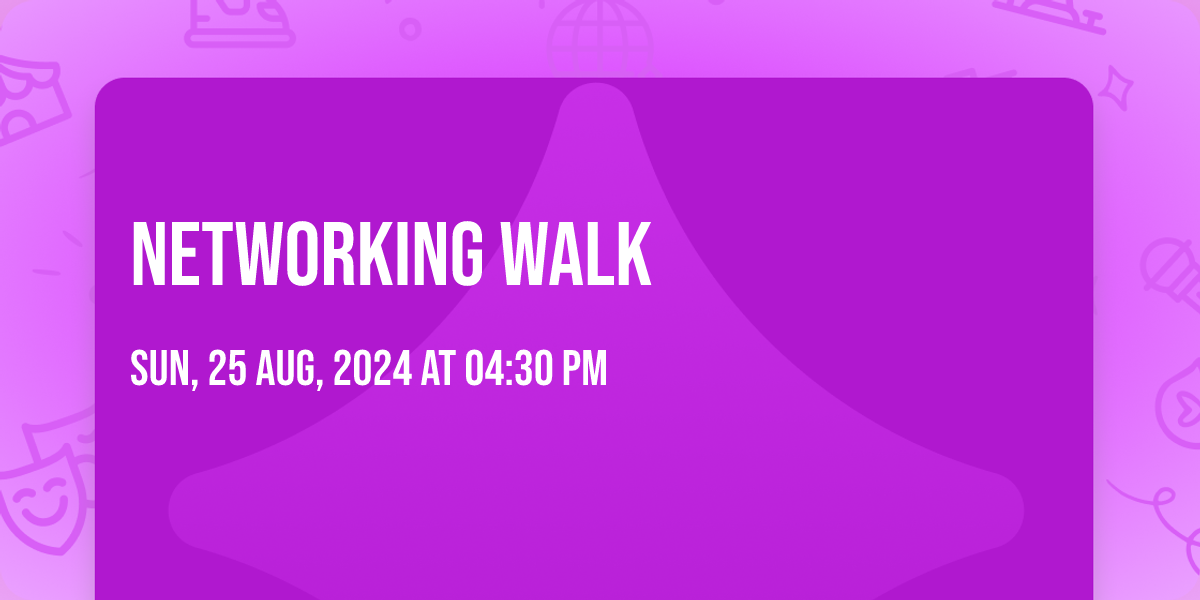 NETWORKING WALK

SUN, 25 AUG, 2024 AT 04:30 PM